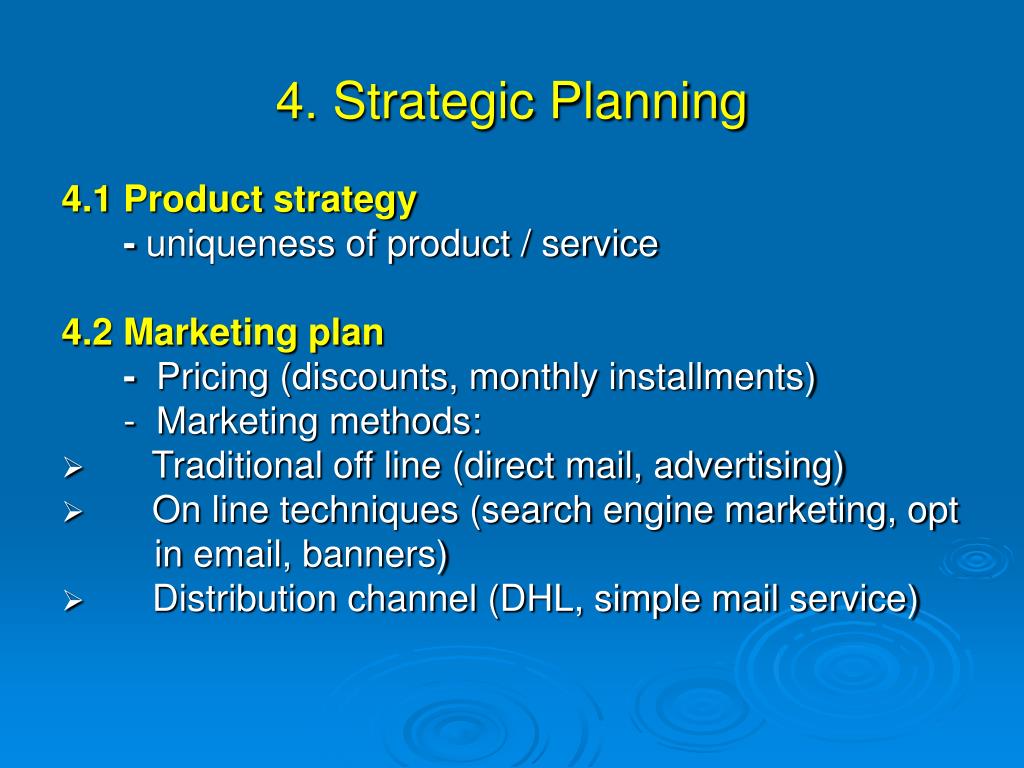 4. Strategic Planning

4.1 Product strategy
- uniqueness of product / service

4.2 Marketing plan
- Pricing (discounts, monthly installments)
- Marketing methods:
➢ Traditional off line (direct mail, advertising)
➢ On line techniques (search engine marketing, opt in email, banners)
➢ Distribution channel (DHL, simple mail service)